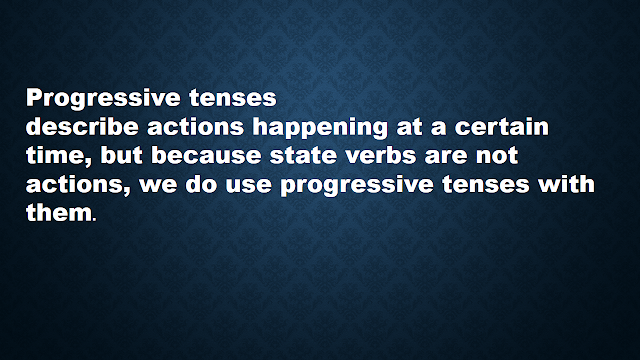 Progressive tenses
describe actions happening at a certain time, but because state verbs are not actions, we do use progressive tenses with them.